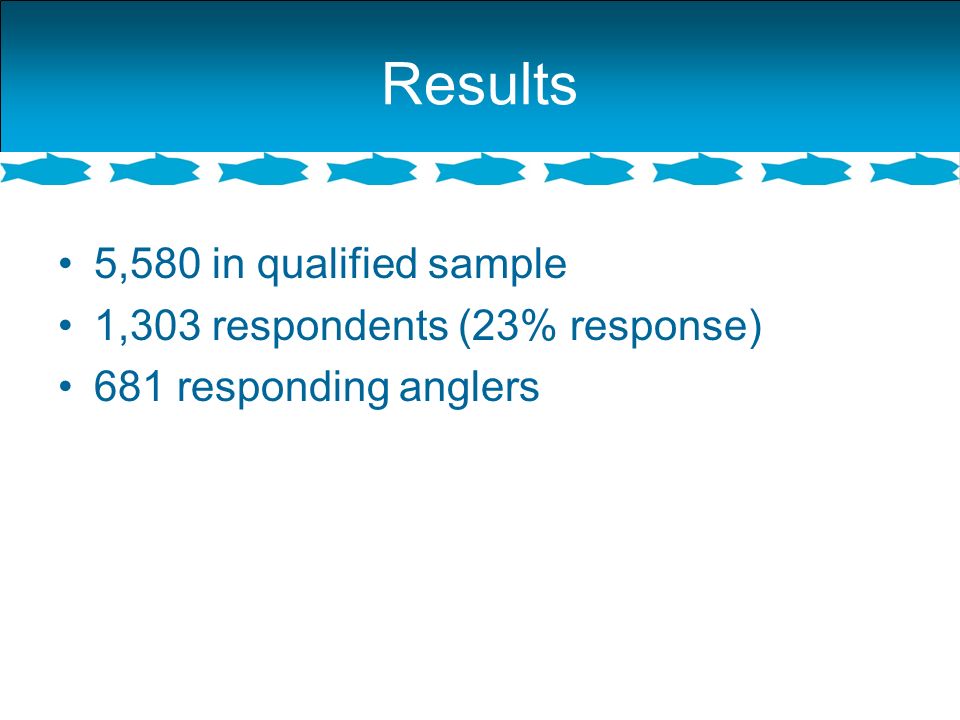 Results

• 5,580 in qualified sample
• 1,303 respondents (23% response)
• 681 responding anglers